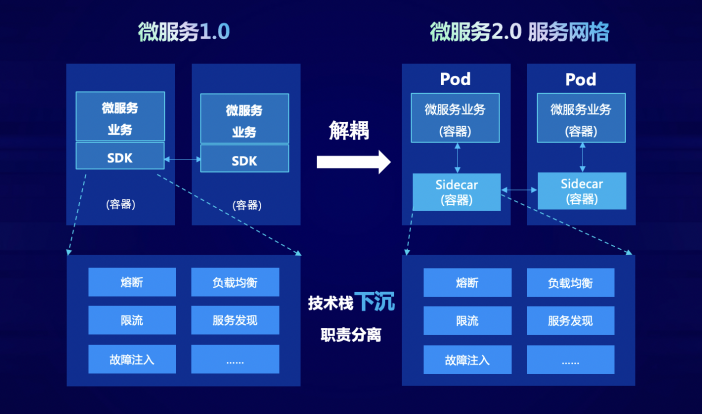 微服务1.0

微服务
业务

SDK

(容器)

微服务
业务

SDK

(容器)

熔断

负载均衡

限流

服务发现

故障注入

......

解耦

技术栈下沉
职责分离

微服务2.0 服务网格

Pod

微服务业务
(容器)

Sidecar
(容器)

Pod

微服务业务
(容器)

Sidecar
(容器)

熔断

负载均衡

限流

服务发现

故障注入

......